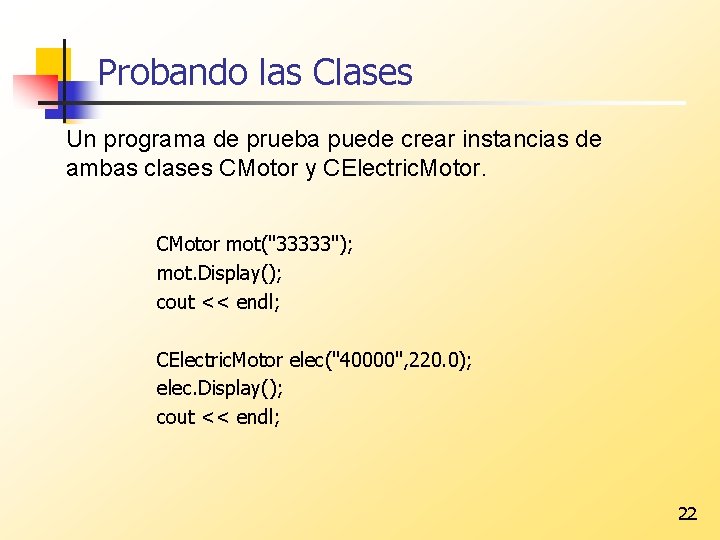 Probando las Clases

Un programa de prueba puede crear instancias de ambas clases CMotor y CElectricMotor.

CMotor mot("33333");
mot.Display();
cout << endl;

CElectricMotor elec("40000",220.0);
elec.Display();
cout << endl;

22